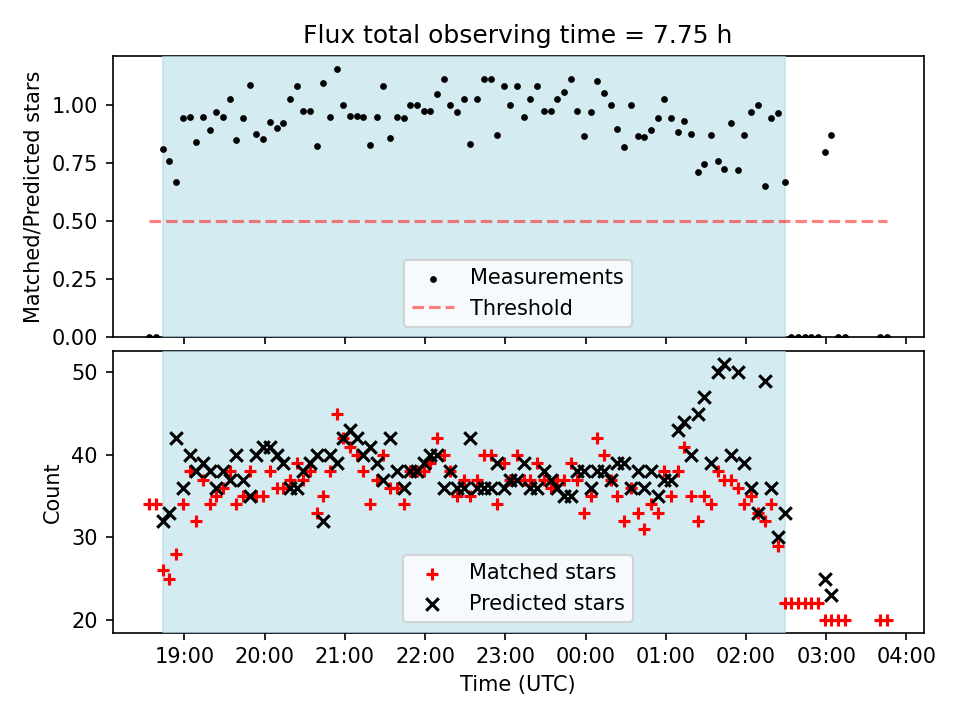 Flux total observing time = 7.75 h

Matched/Predicted stars

1.00
0.75
0.50
0.25
0.00

Measurements
Threshold

Count

50
40
30
20

Matched stars
Predicted stars

19:00 20:00 21:00 22:00 23:00 00:00 01:00 02:00 03:00 04:00

Time (UTC)